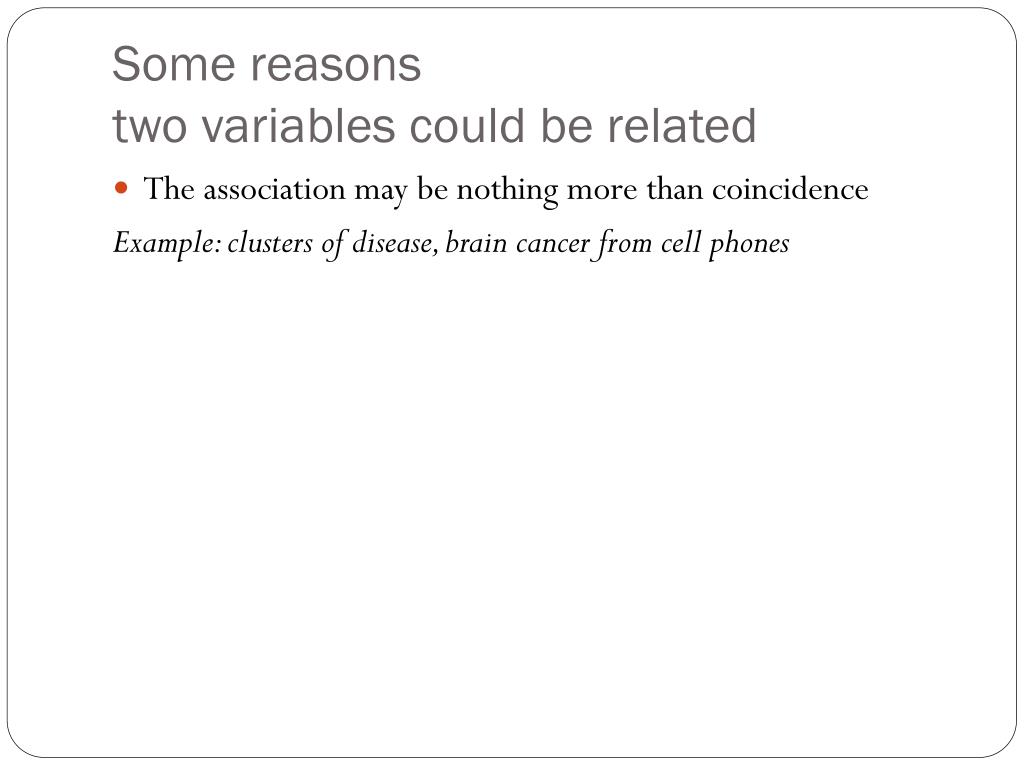 Some reasons
two variables could be related

The association may be nothing more than coincidence

Example: clusters of disease, brain cancer from cell phones